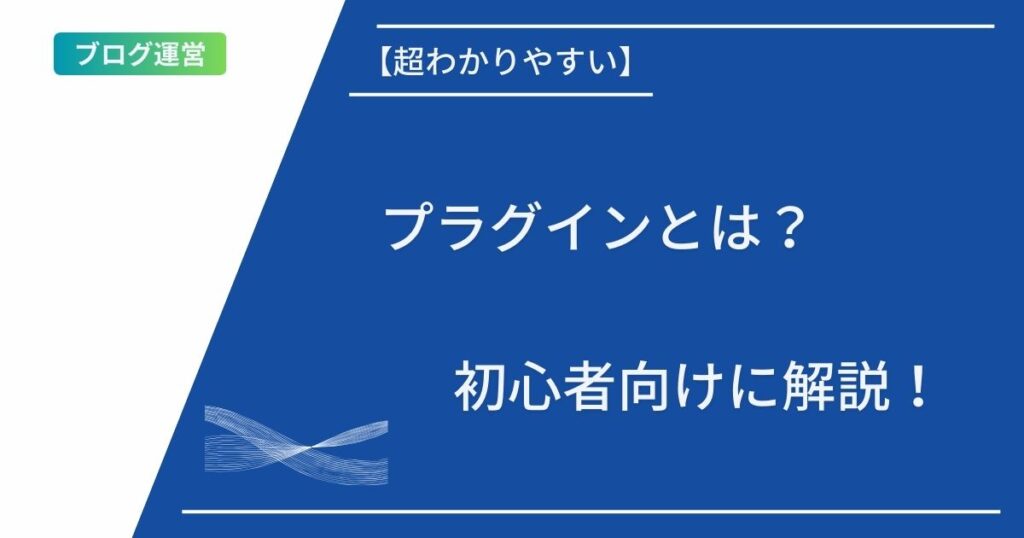 ブログ運営

【超わかりやすい】

プラグインとは？

初心者向けに解説！